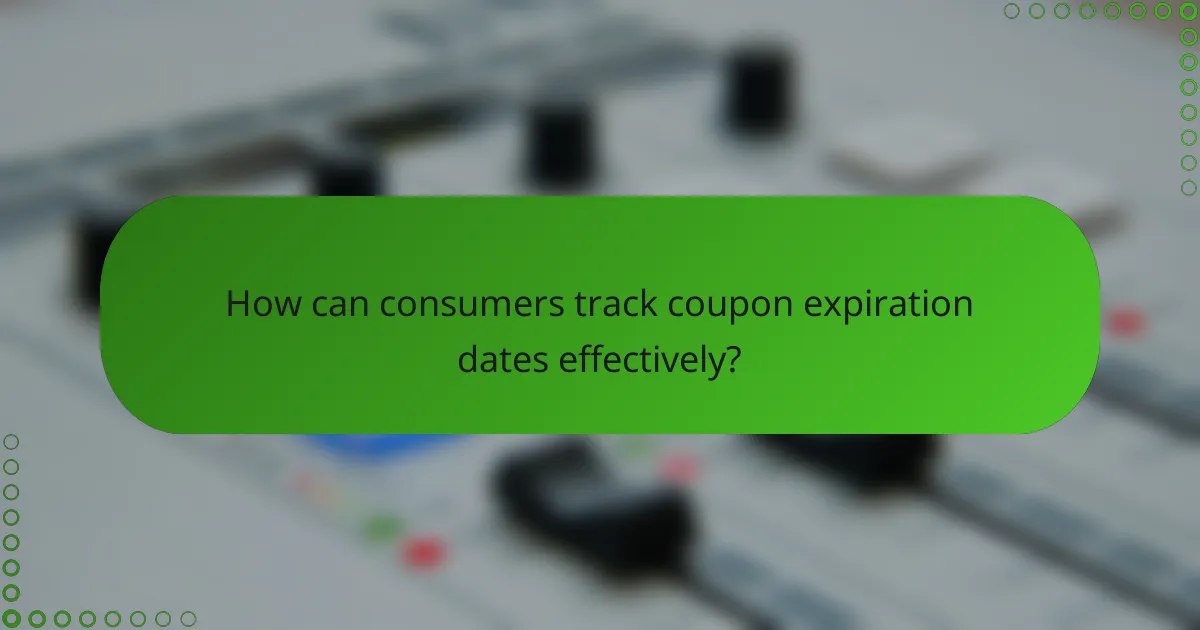 How can consumers track coupon expiration dates effectively?